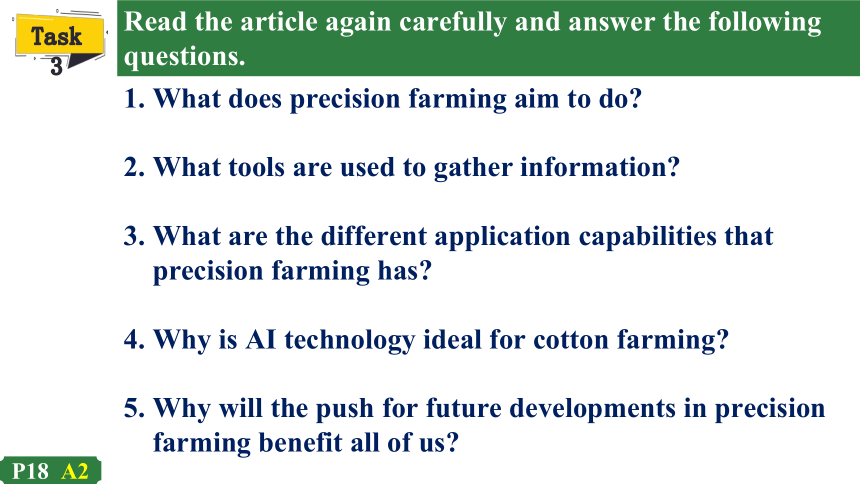 Task 3

Read the article again carefully and answer the following questions.

1. What does precision farming aim to do?

2. What tools are used to gather information?

3. What are the different application capabilities that precision farming has?

4. Why is AI technology ideal for cotton farming?

5. Why will the push for future developments in precision farming benefit all of us?

P18 A2